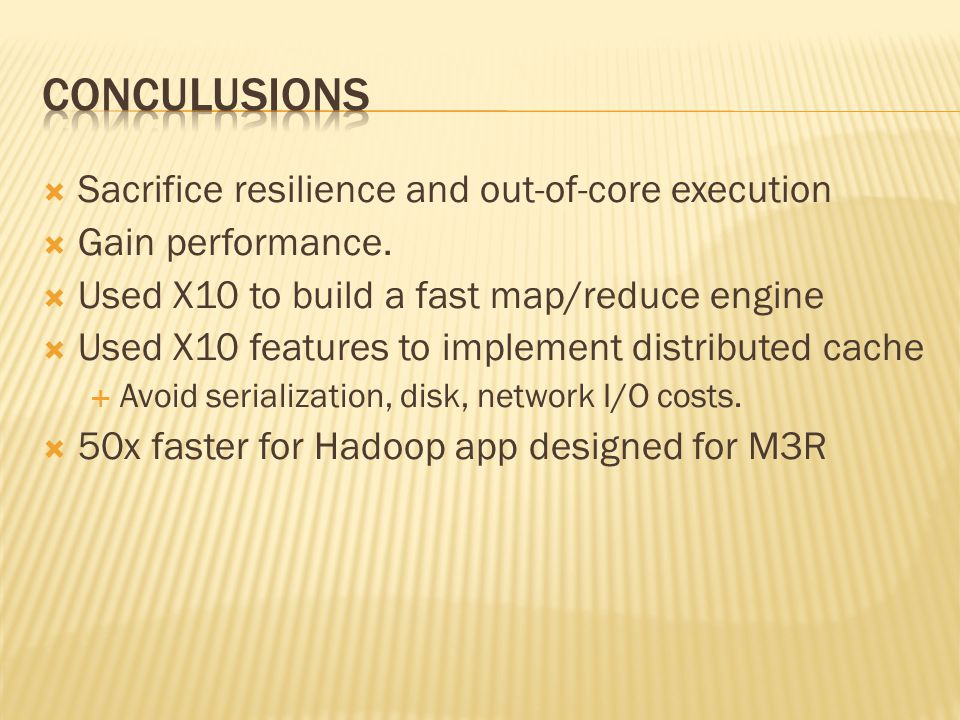 CONCULUSIONS

Sacrifice resilience and out-of-core execution
Gain performance.
Used X10 to build a fast map/reduce engine
Used X10 features to implement distributed cache
Avoid serialization, disk, network I/O costs.
50x faster for Hadoop app designed for M3R